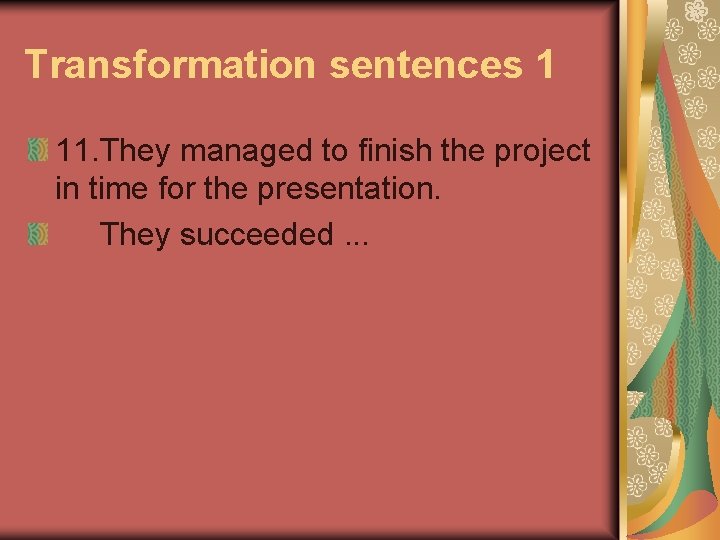 Transformation sentences 1

11.They managed to finish the project in time for the presentation.

They succeeded ...